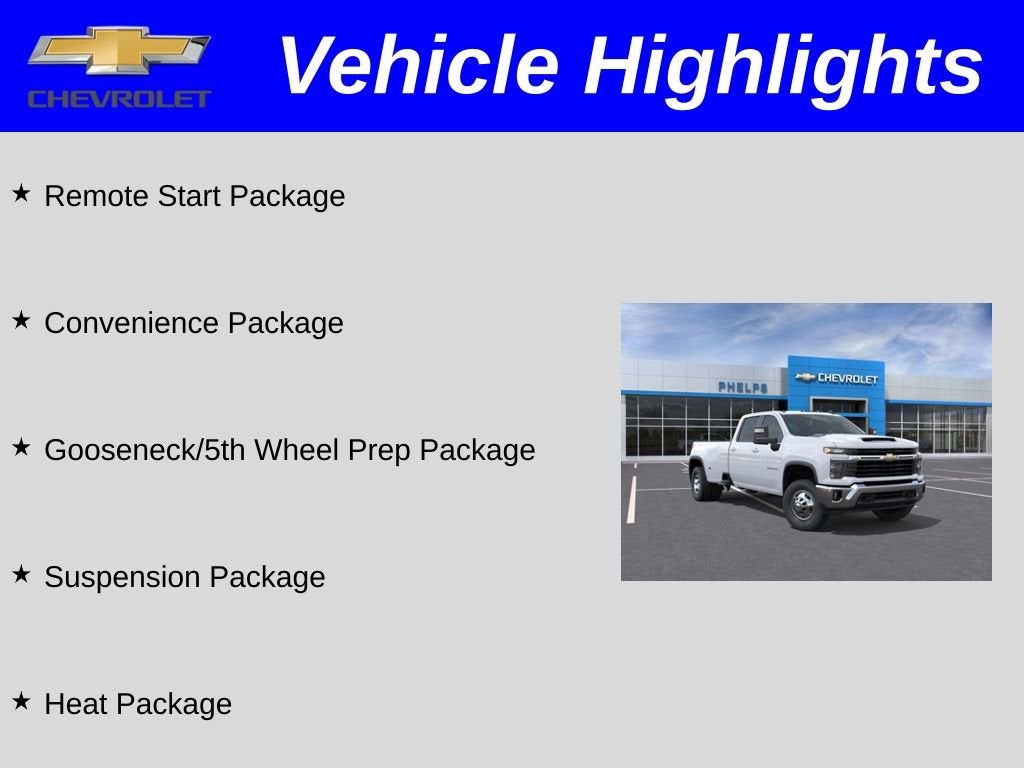 CHEVROLET

Vehicle Highlights

★ Remote Start Package

★ Convenience Package

★ Gooseneck/5th Wheel Prep Package

★ Suspension Package

★ Heat Package

PHELPS
CHEVROLET